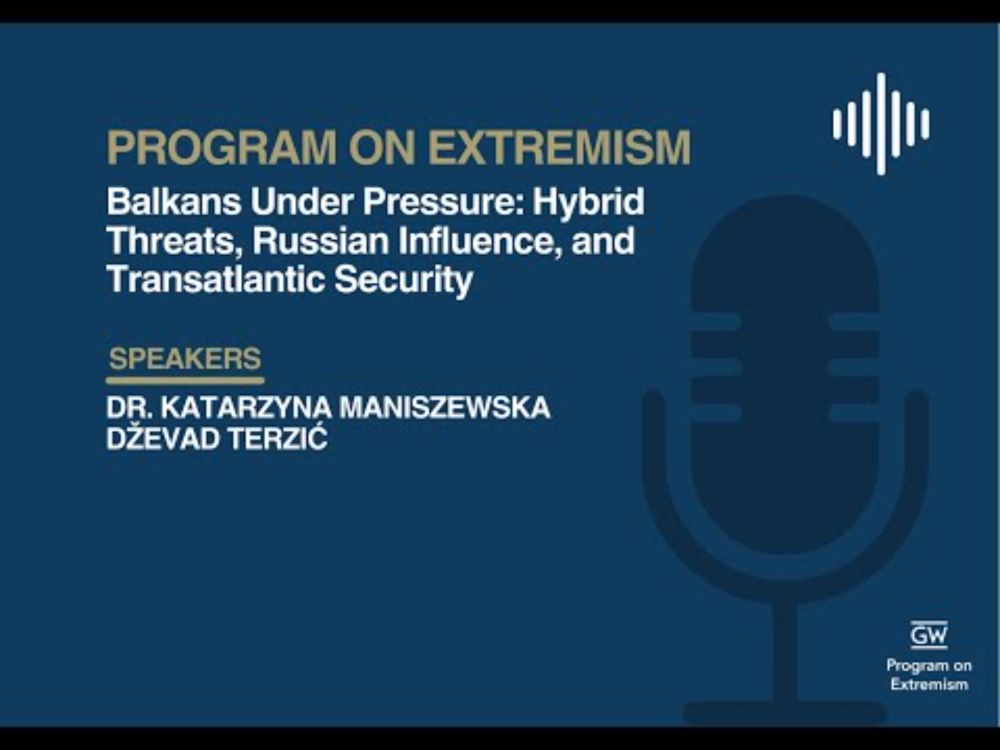 PROGRAM ON EXTREMISM

Balkans Under Pressure: Hybrid Threats, Russian Influence, and Transatlantic Security

SPEAKERS

DR. KATARZYNA MANISZEWSKA
DŽEVAD TERZIĆ

GW
Program on Extremism